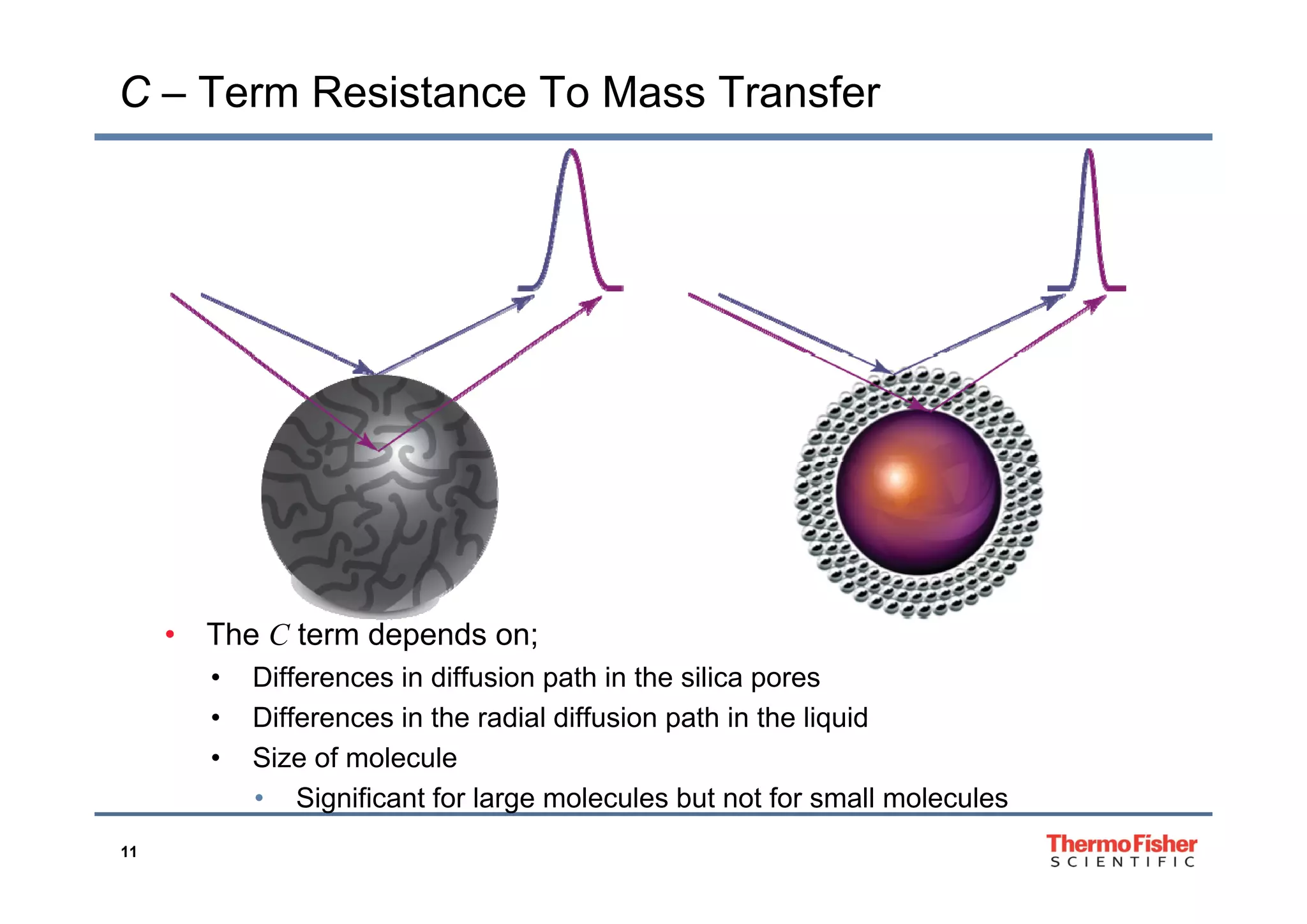 C – Term Resistance To Mass Transfer

• The $C$ term depends on;
  • Differences in diffusion path in the silica pores
  • Differences in the radial diffusion path in the liquid
  • Size of molecule
    • Significant for large molecules but not for small molecules

11

ThermoFisher SCIENTIFIC